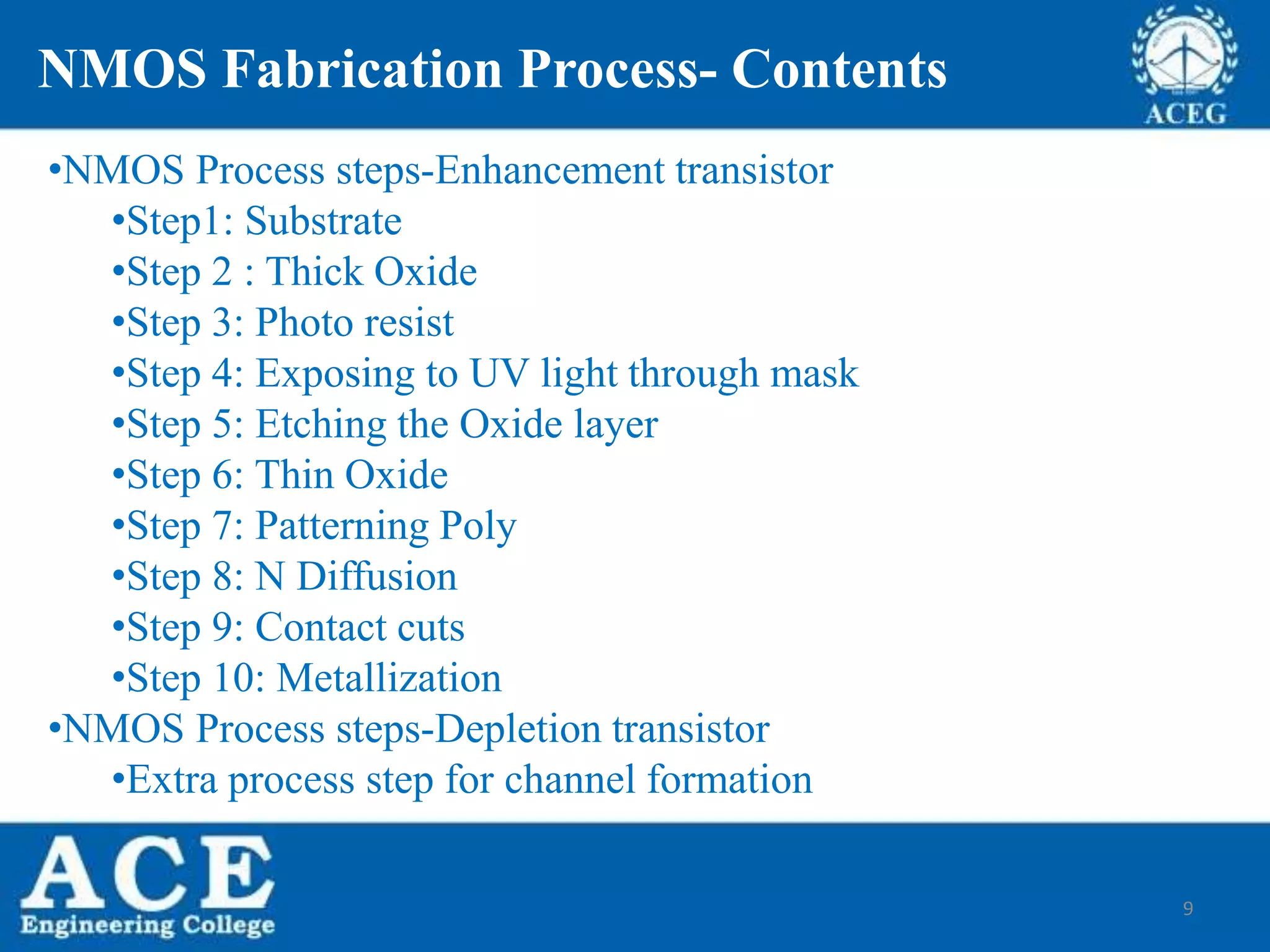 NMOS Fabrication Process- Contents

ACEG

•NMOS Process steps-Enhancement transistor
•Step1: Substrate
•Step 2 : Thick Oxide
•Step 3: Photo resist
•Step 4: Exposing to UV light through mask
•Step 5: Etching the Oxide layer
•Step 6: Thin Oxide
•Step 7: Patterning Poly
•Step 8: N Diffusion
•Step 9: Contact cuts
•Step 10: Metallization
•NMOS Process steps-Depletion transistor
•Extra process step for channel formation

ACE
Engineering College

9